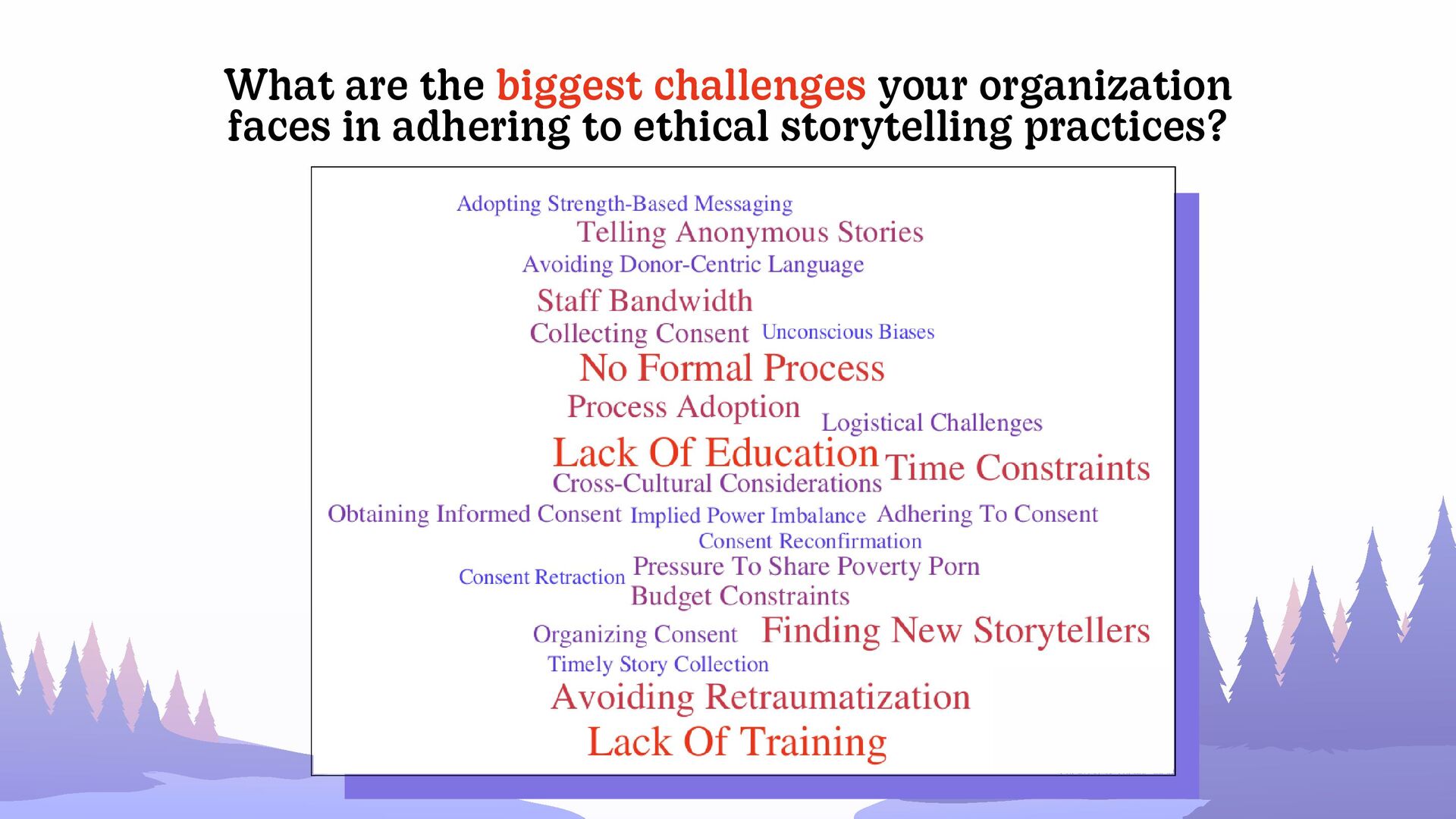 What are the biggest challenges your organization faces in adhering to ethical storytelling practices?

Adopting Strength-Based Messaging
Telling Anonymous Stories
Avoiding Donor-Centric Language
Staff Bandwidth
Collecting Consent Unconscious Biases
No Formal Process
Process Adoption
Logistical Challenges
Lack Of Education
Time Constraints
Cross-Cultural Considerations
Obtaining Informed Consent Implied Power Imbalance Adhering To Consent
Consent Reconfirmation
Consent Retraction Pressure To Share Poverty Porn
Budget Constraints
Organizing Consent Finding New Storytellers
Timely Story Collection
Avoiding Retraumatization
Lack Of Training